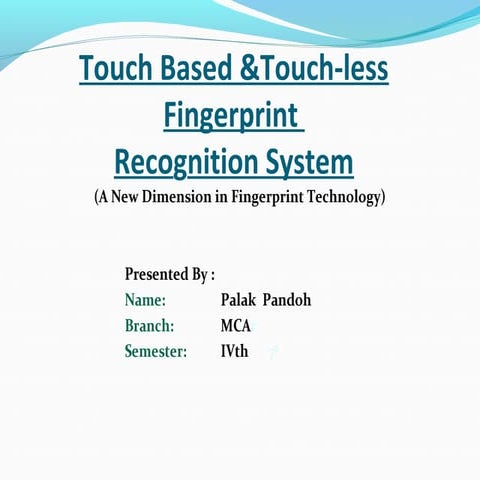 Touch Based &Touch-less Fingerprint Recognition System

(A New Dimension in Fingerprint Technology)

Presented By :
Name: Palak Pandoh
Branch: MCA
Semester: IVth